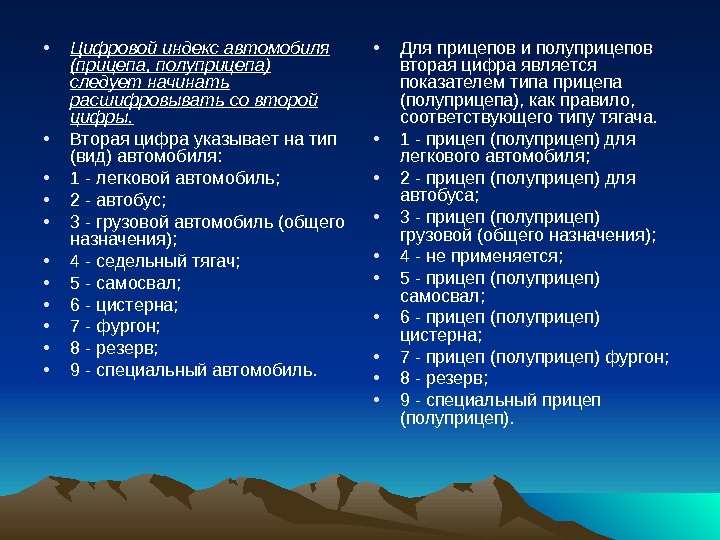 • Цифровой индекс автомобиля (прицепа, полуприцепа) следует начинать расшифровывать со второй цифры.
• Вторая цифра указывает на тип (вид) автомобиля:
• 1 - легковой автомобиль;
• 2 - автобус;
• 3 - грузовой автомобиль (общего назначения);
• 4 - седельный тягач;
• 5 - самосвал;
• 6 - цистерна;
• 7 - фургон;
• 8 - резерв;
• 9 - специальный автомобиль.

• Для прицепов и полуприцепов вторая цифра является показателем типа прицепа (полуприцепа), как правило, соответствующего типу тягача.
• 1 - прицеп (полуприцеп) для легкового автомобиля;
• 2 - прицеп (полуприцеп) для автобуса;
• 3 - прицеп (полуприцеп) грузовой (общего назначения);
• 4 - не применяется;
• 5 - прицеп (полуприцеп) самосвал;
• 6 - прицеп (полуприцеп) цистерна;
• 7 - прицеп (полуприцеп) фургон;
• 8 - резерв;
• 9 - специальный прицеп (полуприцеп).